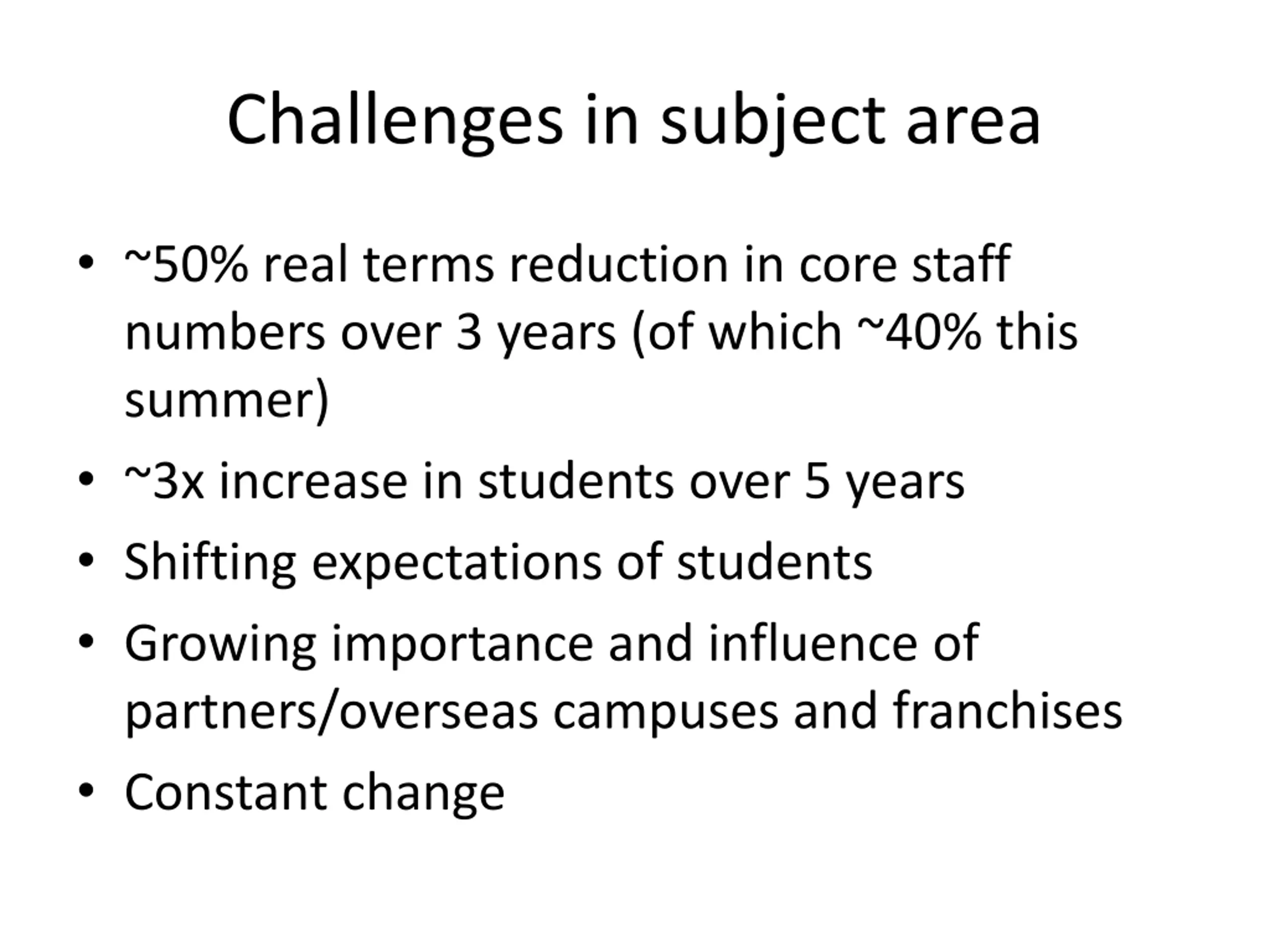 Challenges in subject area

• ~50% real terms reduction in core staff numbers over 3 years (of which ~40% this summer)
• ~3x increase in students over 5 years
• Shifting expectations of students
• Growing importance and influence of partners/overseas campuses and franchises
• Constant change